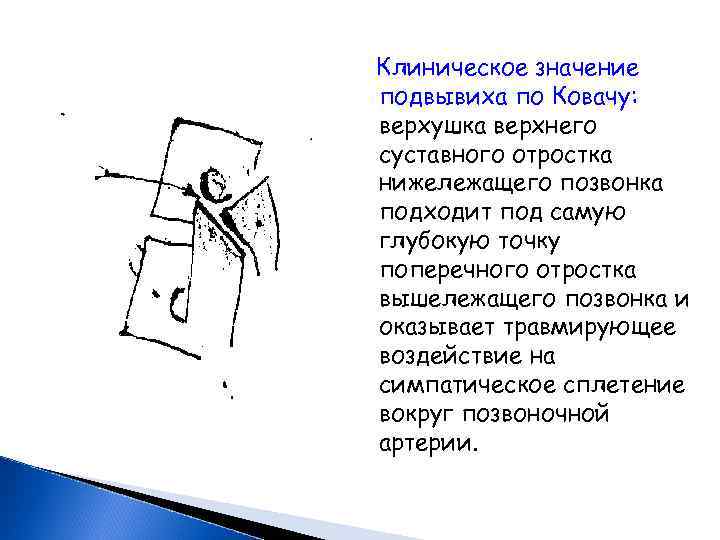 Клиническое значение подвывиха по Ковачу: верхушка верхнего суставного отростка нижележащего позвонка подходит под самую глубокую точку поперечного отростка вышележащего позвонка и оказывает травмирующее воздействие на симпатическое сплетение вокруг позвоночной артерии.